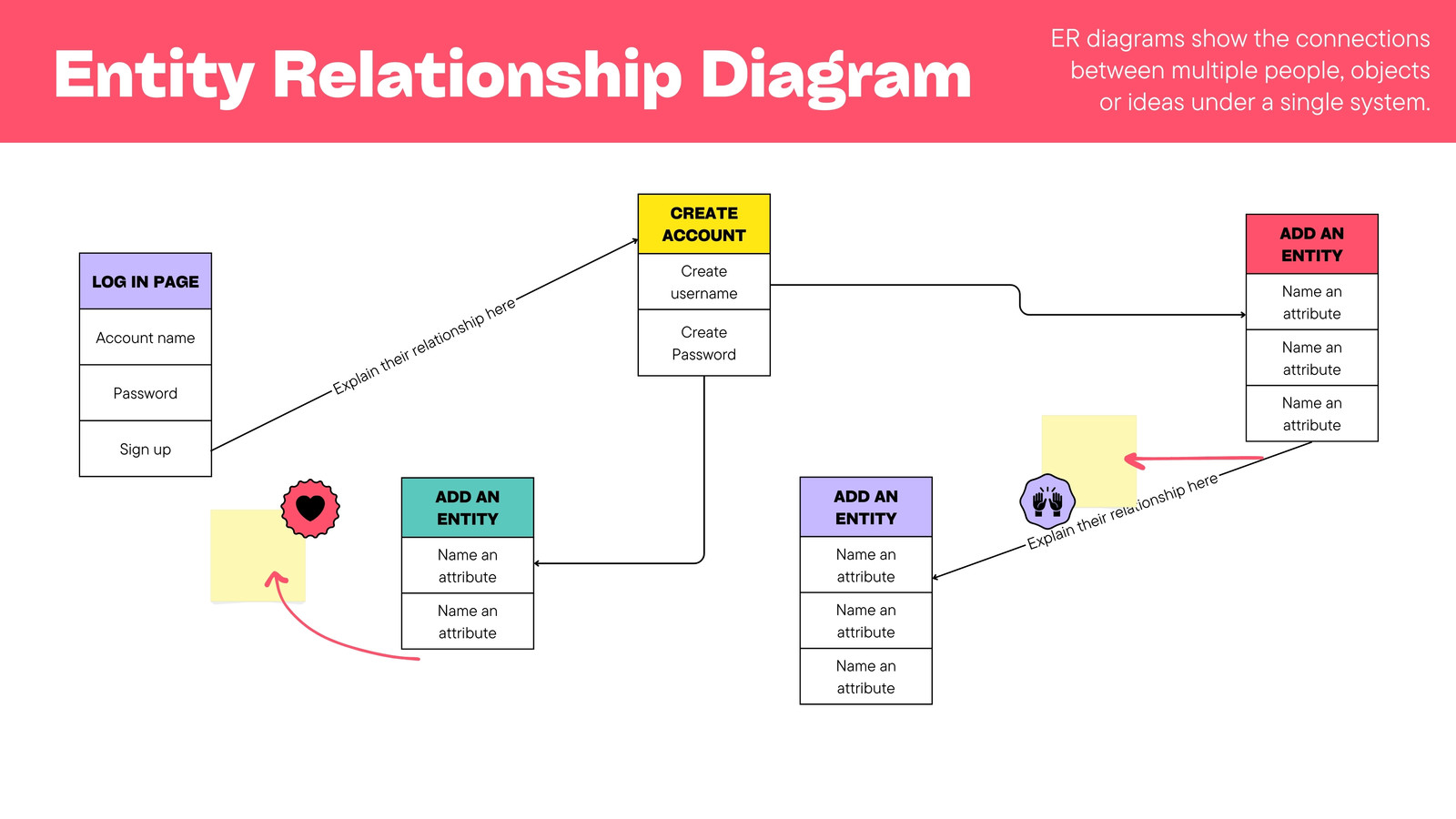 Entity Relationship Diagram

ER diagrams show the connections between multiple people, objects or ideas under a single system.

LOG IN PAGE

Account name

Password

Sign up

Explain their relationship here

CREATE ACCOUNT

Create username

Create Password

ADD AN ENTITY

Name an attribute

Name an attribute

Name an attribute

ADD AN ENTITY

Name an attribute

Name an attribute

ADD AN ENTITY

Name an attribute

Name an attribute

Name an attribute

Explain their relationship here